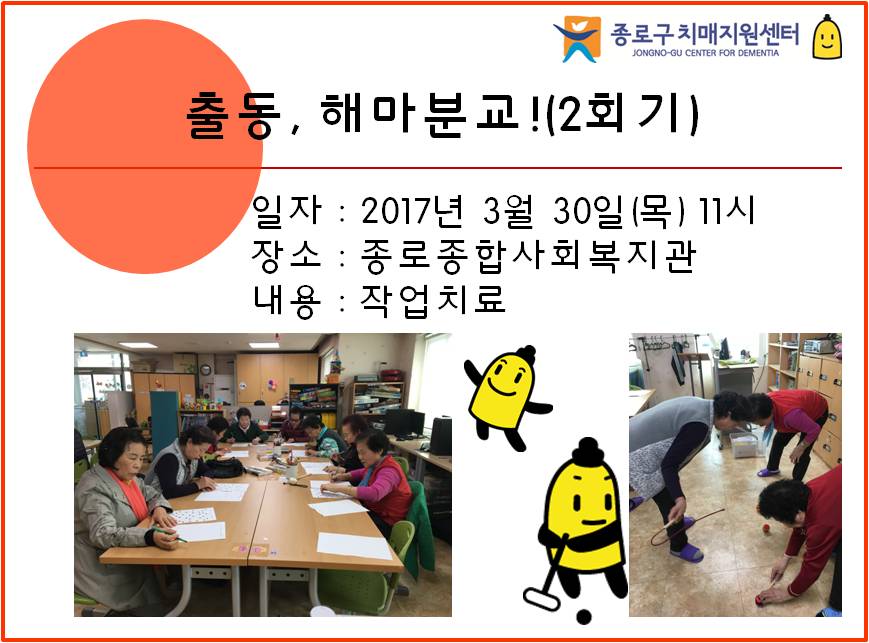 종로구 치매지원센터
JONGNO-GU CENTER FOR DEMENTIA

출동, 해마분교!(2회기)

일자 : 2017년 3월 30일(목) 11시
장소 : 종로종합사회복지관
내용 : 작업치료